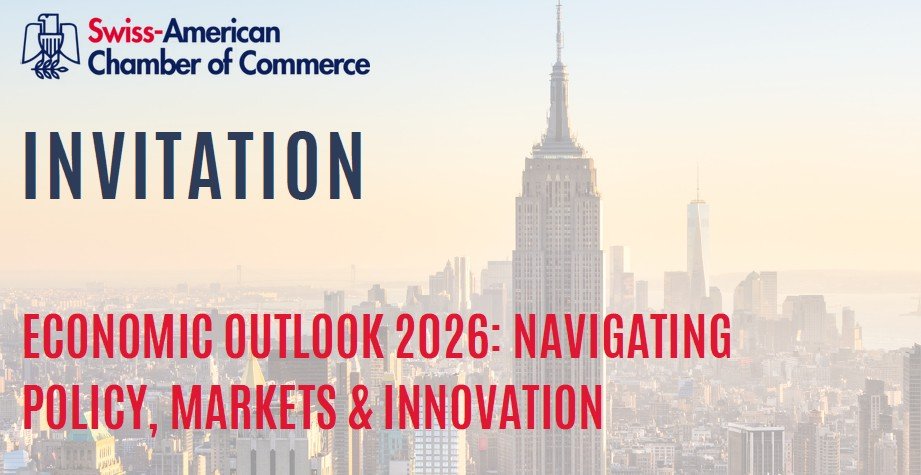 Swiss-American Chamber of Commerce

INVITATION

ECONOMIC OUTLOOK 2026: NAVIGATING POLICY, MARKETS & INNOVATION